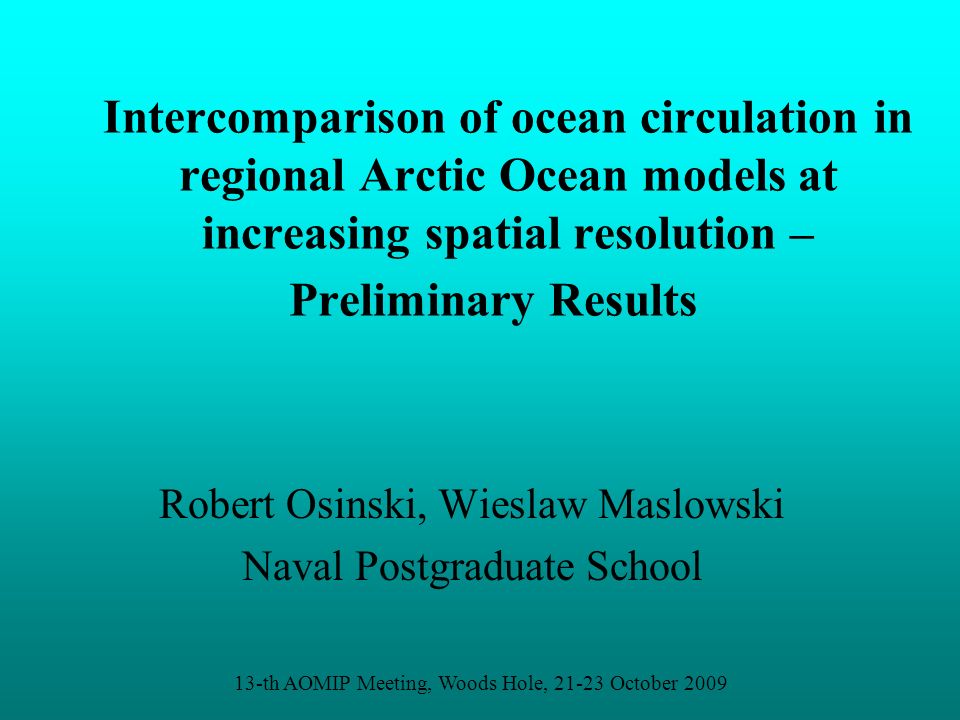 Intercomparison of ocean circulation in regional Arctic Ocean models at increasing spatial resolution –
Preliminary Results

Robert Osinski, Wieslaw Maslowski
Naval Postgraduate School

13-th AOMIP Meeting, Woods Hole, 21-23 October 2009